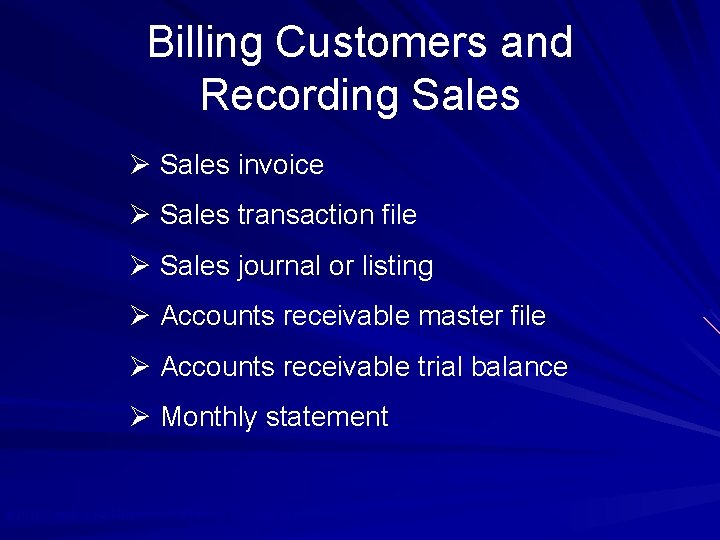 Billing Customers and Recording Sales

➢ Sales invoice

➢ Sales transaction file

➢ Sales journal or listing

➢ Accounts receivable master file

➢ Accounts receivable trial balance

➢ Monthly statement